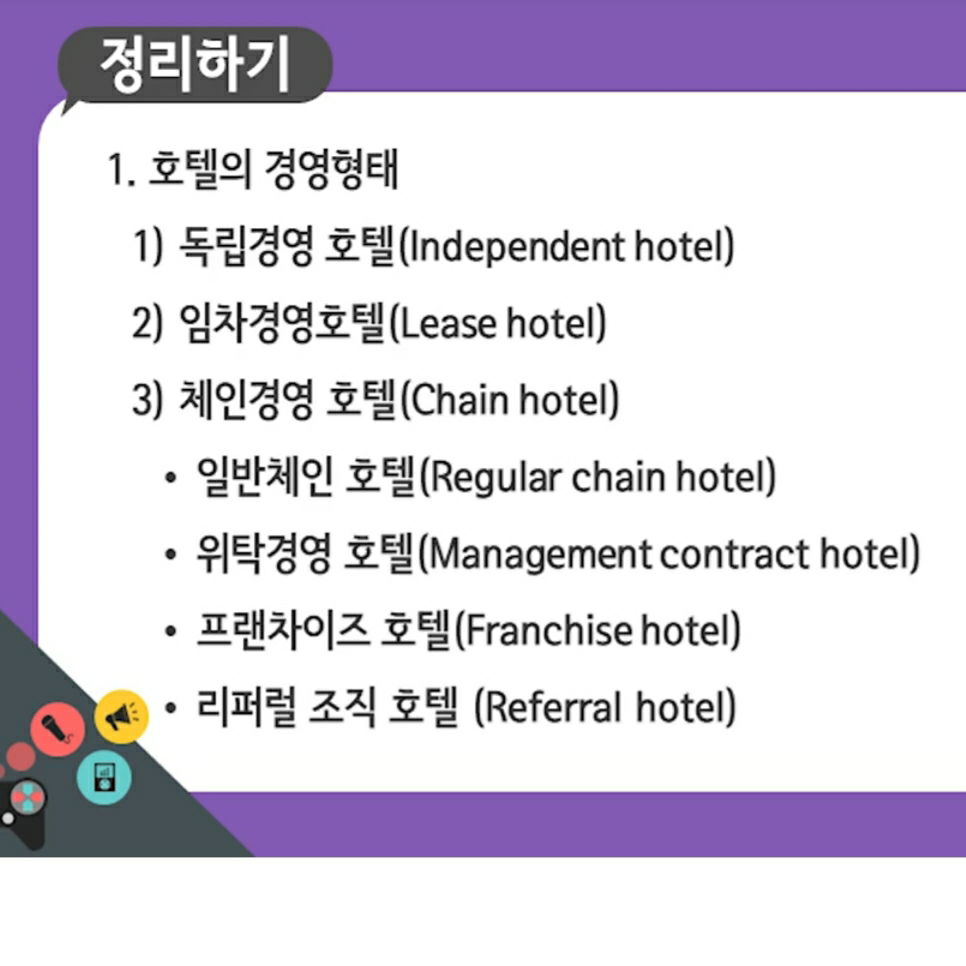 정리하기

1. 호텔의 경영형태

1) 독립경영 호텔(Independent hotel)

2) 임차경영호텔(Lease hotel)

3) 체인경영 호텔(Chain hotel)

• 일반체인 호텔(Regular chain hotel)

• 위탁경영 호텔(Management contract hotel)

• 프랜차이즈 호텔(Franchise hotel)

• 리퍼럴 조직 호텔 (Referral hotel)